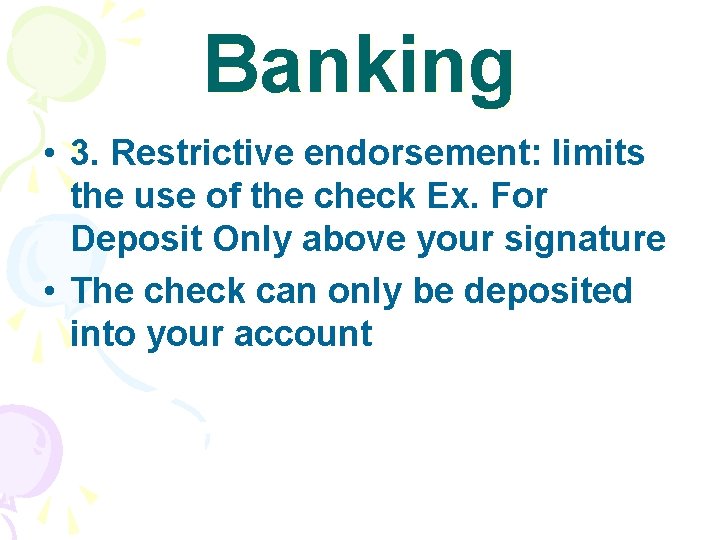 Banking

• 3. Restrictive endorsement: limits the use of the check Ex. For Deposit Only above your signature

• The check can only be deposited into your account